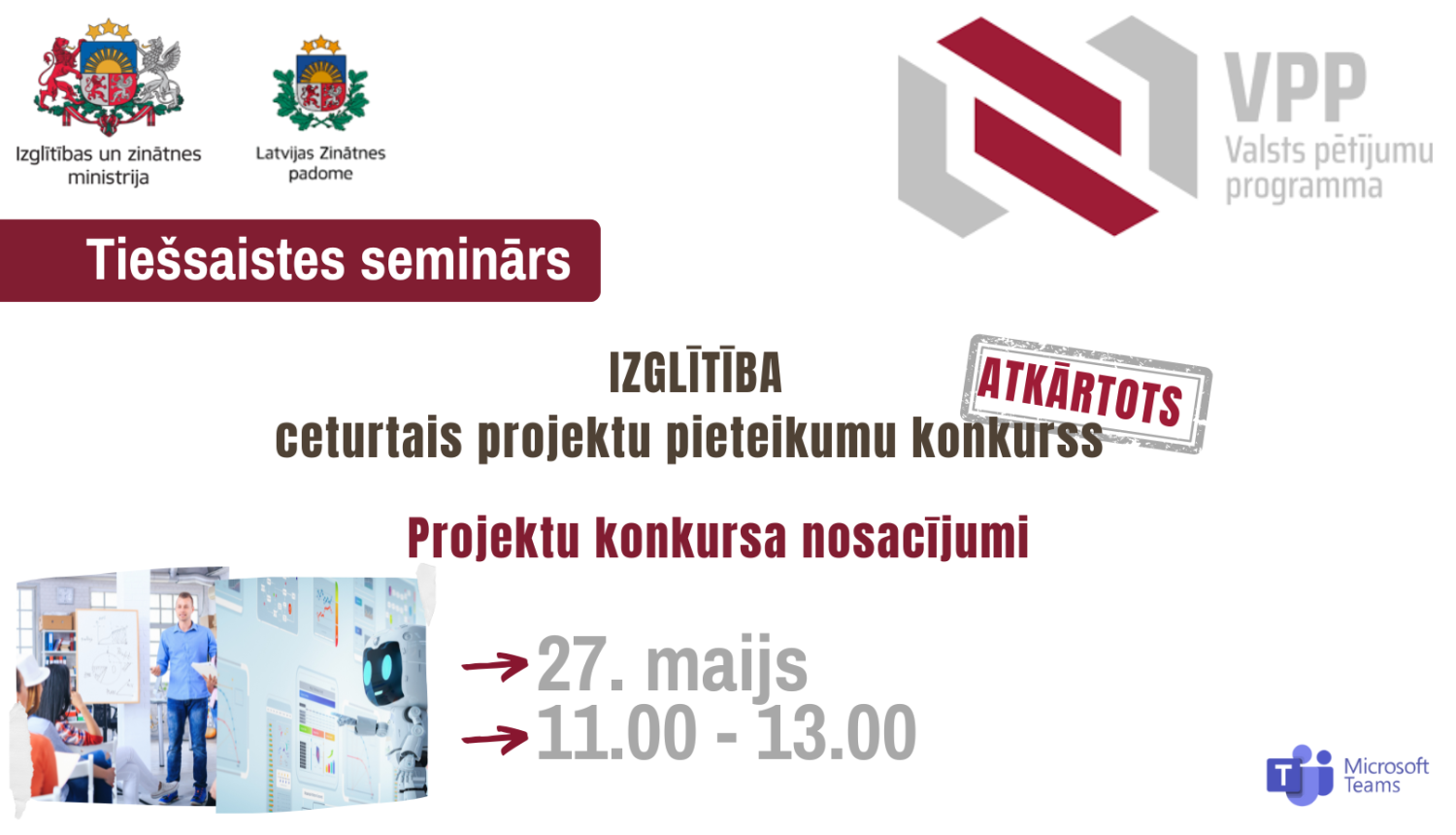 Izglītības un zinātnes ministrija

Latvijas Zinātnes padome

VPP
Valsts pētījumu programma

Tiešsaistes seminārs

IZGLĪTĪBA
ceturtais projektu pieteikumu konkurss

ATKĀRTOTS

Projektu konkursa nosacījumi

27. maijs
11.00 - 13.00

Microsoft Teams